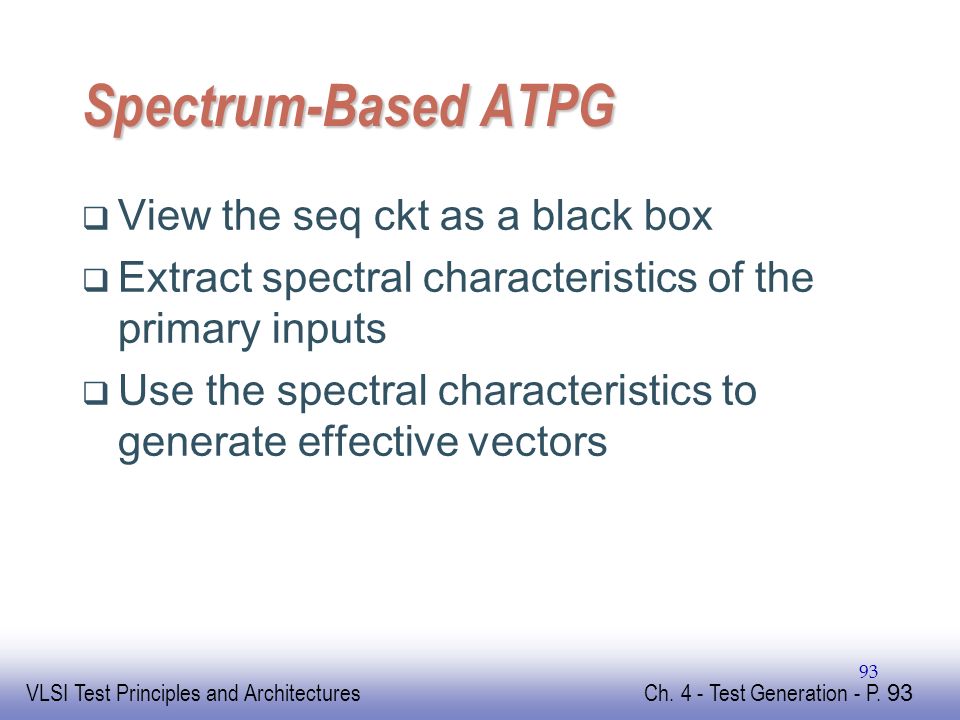 Spectrum-Based ATPG

❑ View the seq ckt as a black box

❑ Extract spectral characteristics of the primary inputs

❑ Use the spectral characteristics to generate effective vectors

93

VLSI Test Principles and Architectures

Ch. 4 - Test Generation - P. 93